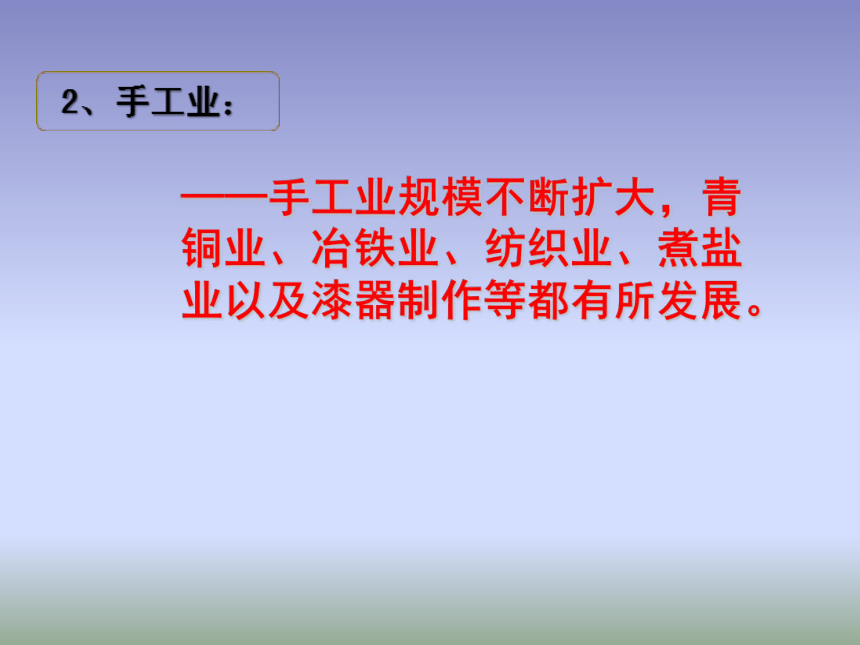 2、手工业：

——手工业规模不断扩大，青铜业、冶铁业、纺织业、煮盐业以及漆器制作等都有所发展。